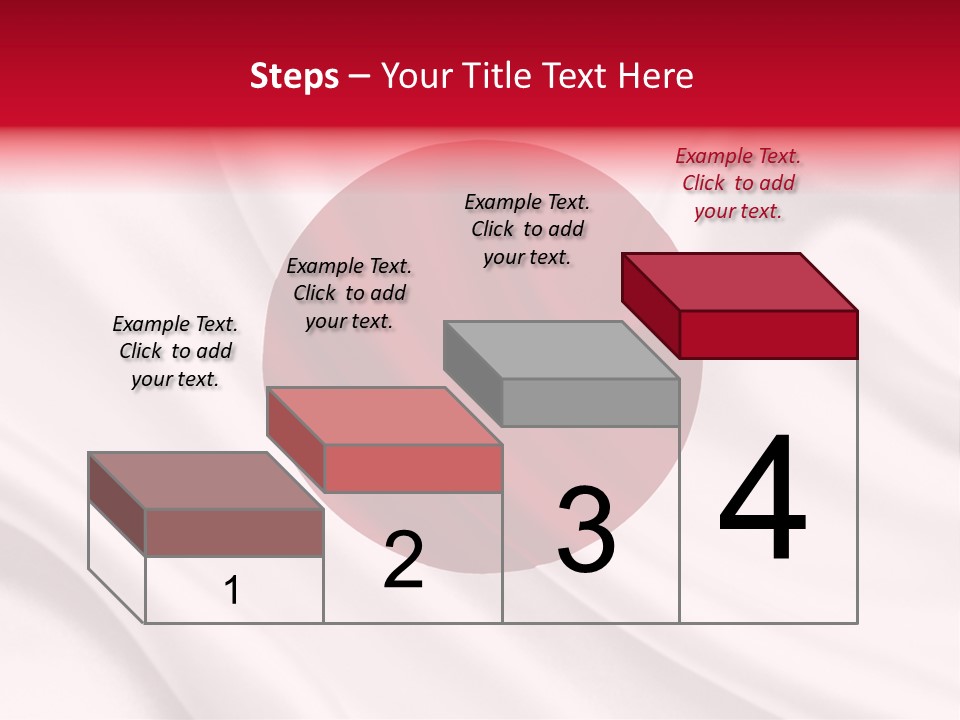 Steps – Your Title Text Here

Example Text. Click to add your text.

Example Text. Click to add your text.

Example Text. Click to add your text.

Example Text. Click to add your text.

1

2

3

4